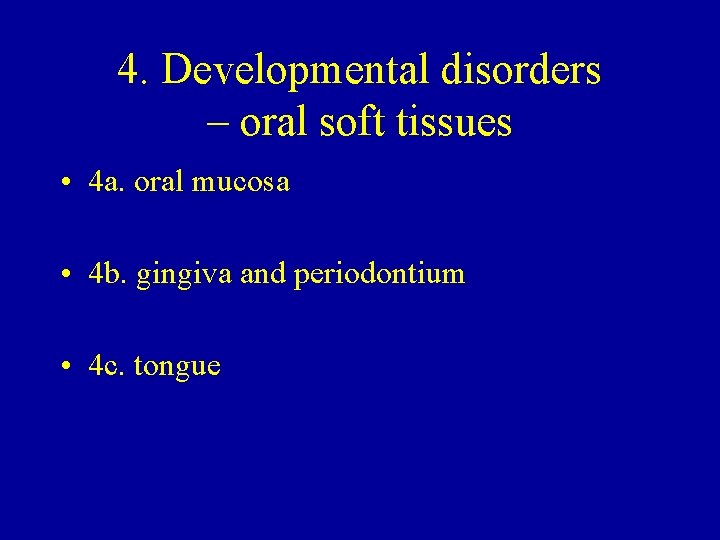 4. Developmental disorders – oral soft tissues

• 4a. oral mucosa

• 4b. gingiva and periodontium

• 4c. tongue